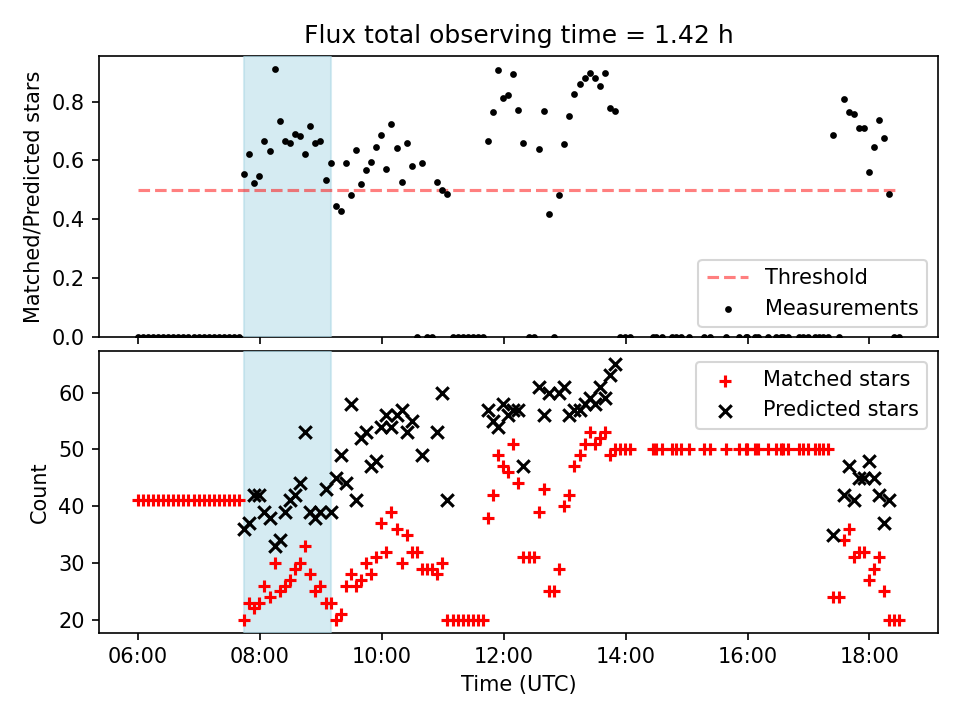 Flux total observing time = 1.42 h

Matched/Predicted stars

0.8
0.6
0.4
0.2
0.0

Threshold
Measurements

Count

60
50
40
30
20

Matched stars
Predicted stars

06:00
08:00
10:00
12:00
14:00
16:00
18:00

Time (UTC)